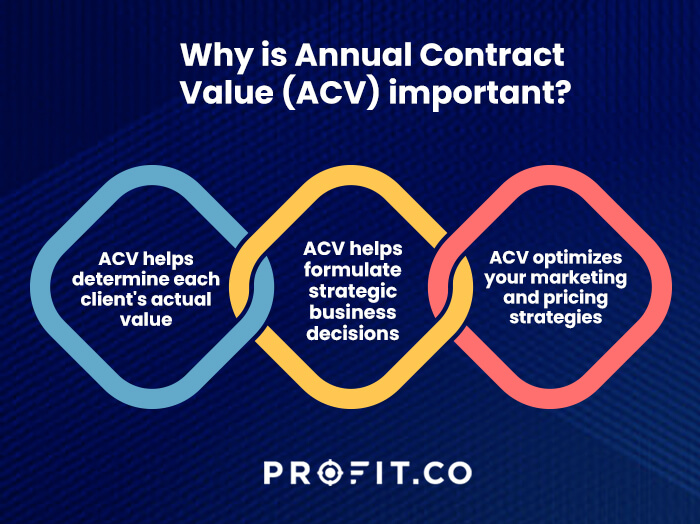 Why is Annual Contract Value (ACV) important?

ACV helps determine each client's actual value

ACV helps formulate strategic business decisions

ACV optimizes your marketing and pricing strategies

PROFIT.CO